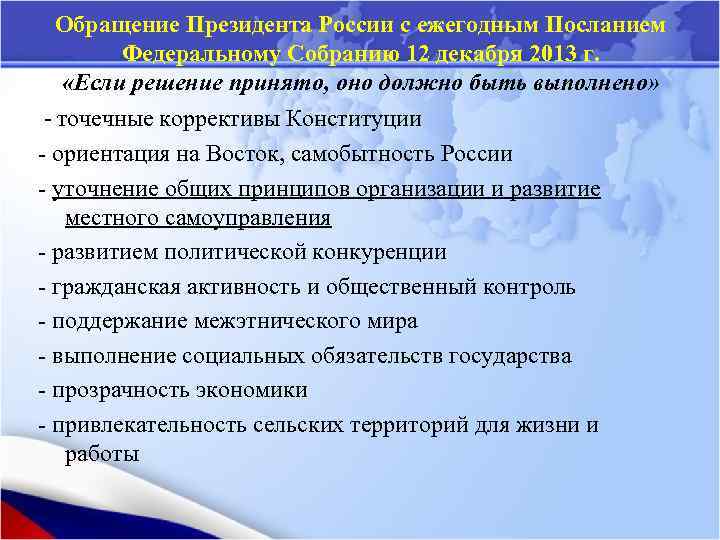 Обращение Президента России с ежегодным Посланием Федеральному Собранию 12 декабря 2013 г.

«Если решение принято, оно должно быть выполнено»

- точечные коррективы Конституции

- ориентация на Восток, самобытность России

- уточнение общих принципов организации и развитие местного самоуправления

- развитием политической конкуренции

- гражданская активность и общественный контроль

- поддержание межэтнического мира

- выполнение социальных обязательств государства

- прозрачность экономики

- привлекательность сельских территорий для жизни и работы